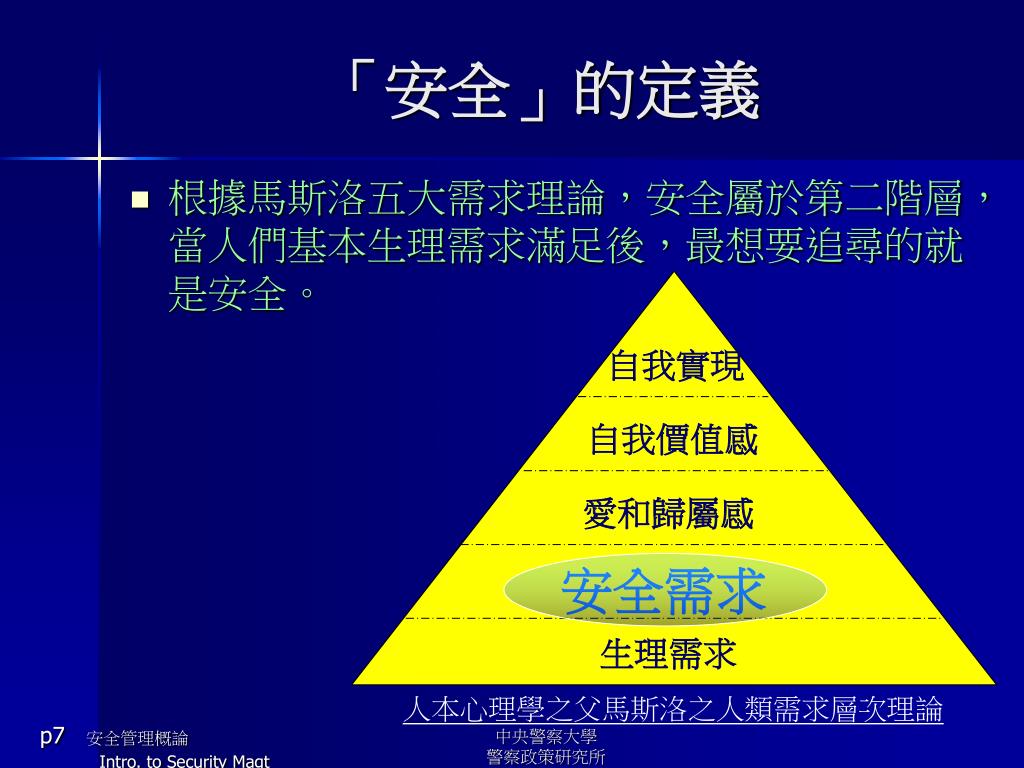 「安全」的定義

■ 根據馬斯洛五大需求理論，安全屬於第二階層，當人們基本生理需求滿足後，最想要追尋的就是安全。

自我實現

自我價值感

愛和歸屬感

安全需求

生理需求

人本心理學之父馬斯洛之人類需求層次理論

p7 安全管理概論 Intro. to Security Magt

中央警察大學 警察政策研究所